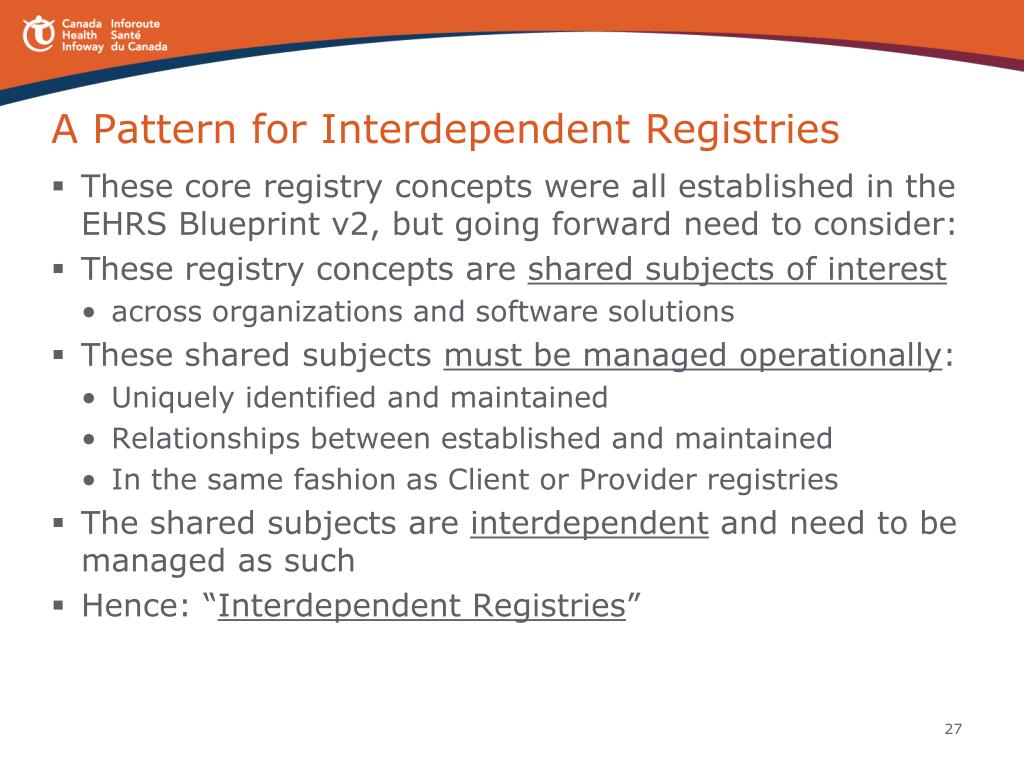 Canada Health Infoway
Inforoute Santé du Canada

A Pattern for Interdependent Registries

▪ These core registry concepts were all established in the EHRS Blueprint v2, but going forward need to consider:
▪ These registry concepts are shared subjects of interest
• across organizations and software solutions
▪ These shared subjects must be managed operationally:
• Uniquely identified and maintained
• Relationships between established and maintained
• In the same fashion as Client or Provider registries
▪ The shared subjects are interdependent and need to be managed as such
▪ Hence: “Interdependent Registries”

27